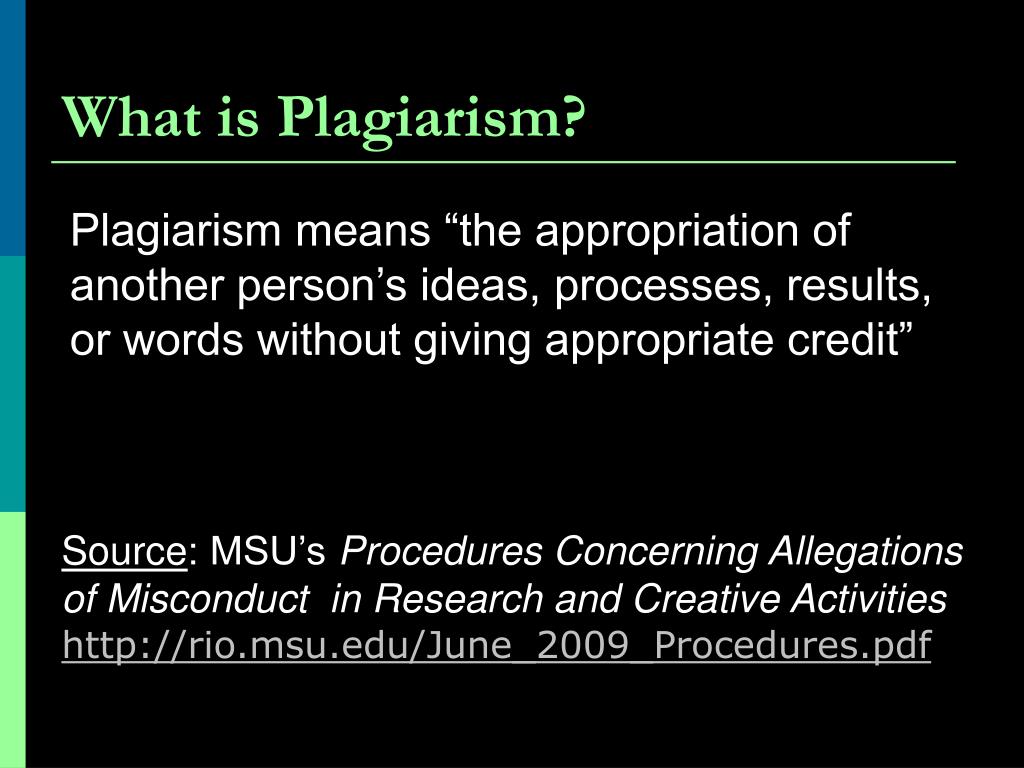 What is Plagiarism?

Plagiarism means “the appropriation of another person’s ideas, processes, results, or words without giving appropriate credit”

Source: MSU’s Procedures Concerning Allegations of Misconduct in Research and Creative Activities http://rio.msu.edu/June_2009_Procedures.pdf